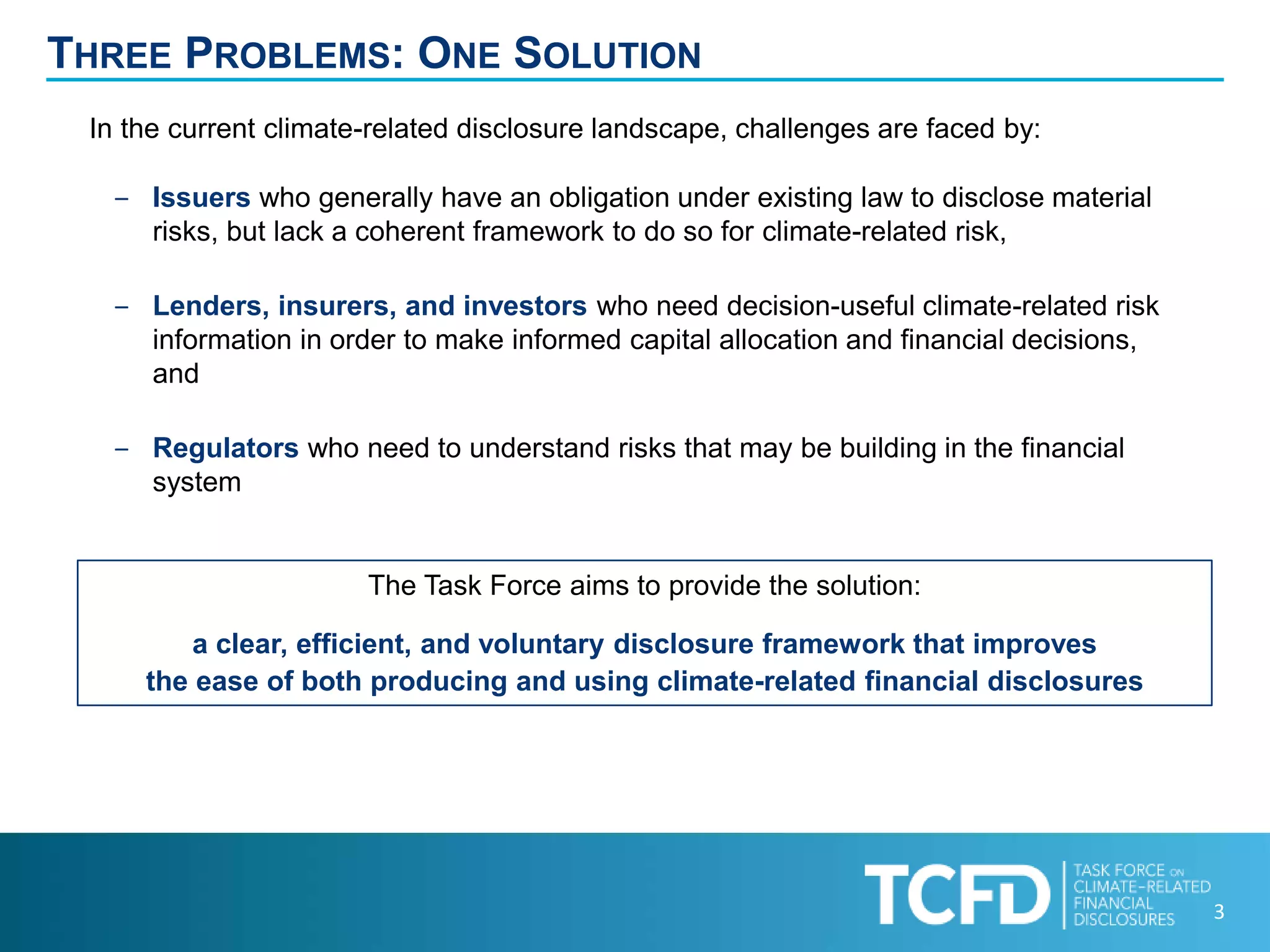 THREE PROBLEMS: ONE SOLUTION

In the current climate-related disclosure landscape, challenges are faced by:

– Issuers who generally have an obligation under existing law to disclose material risks, but lack a coherent framework to do so for climate-related risk,

– Lenders, insurers, and investors who need decision-useful climate-related risk information in order to make informed capital allocation and financial decisions, and

– Regulators who need to understand risks that may be building in the financial system

The Task Force aims to provide the solution:

a clear, efficient, and voluntary disclosure framework that improves the ease of both producing and using climate-related financial disclosures

TCFD TASK FORCE ON CLIMATE-RELATED FINANCIAL DISCLOSURES

3